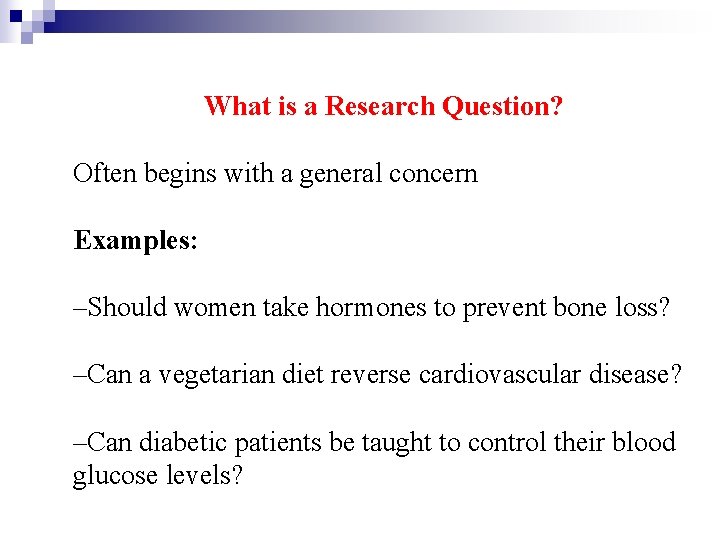 What is a Research Question?

Often begins with a general concern

Examples:

–Should women take hormones to prevent bone loss?

–Can a vegetarian diet reverse cardiovascular disease?

–Can diabetic patients be taught to control their blood glucose levels?